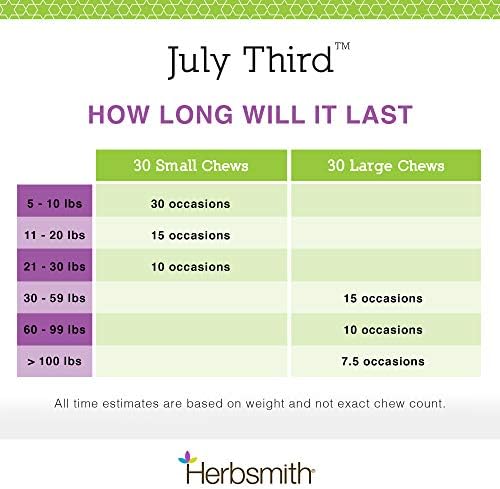 July Third™

HOW LONG WILL IT LAST

| | 30 Small Chews | 30 Large Chews |
|---|---|---|
| 5 - 10 lbs | 30 occasions | |
| 11 - 20 lbs | 15 occasions | |
| 21 - 30 lbs | 10 occasions | |
| 30 - 59 lbs | | 15 occasions |
| 60 - 99 lbs | | 10 occasions |
| > 100 lbs | | 7.5 occasions |

All time estimates are based on weight and not exact chew count.

Herbsmith